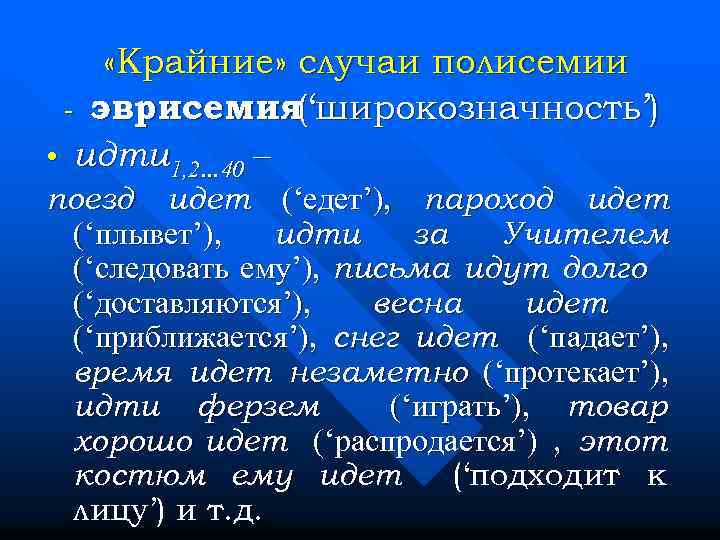 «Крайние» случаи полисемии

- эврисемия(‘широкозначность’)

• $идти_{1,2…40}$ –

поезд идет (‘едет’), пароход идет (‘плывет’), идти за Учителем (‘следовать ему’), письма идут долго (‘доставляются’), весна идет (‘приближается’), снег идет (‘падает’), время идет незаметно (‘протекает’), идти ферзем (‘играть’), товар хорошо идет (‘распродается’) , этот костюм ему идет (‘подходит к лицу’) и т.д.